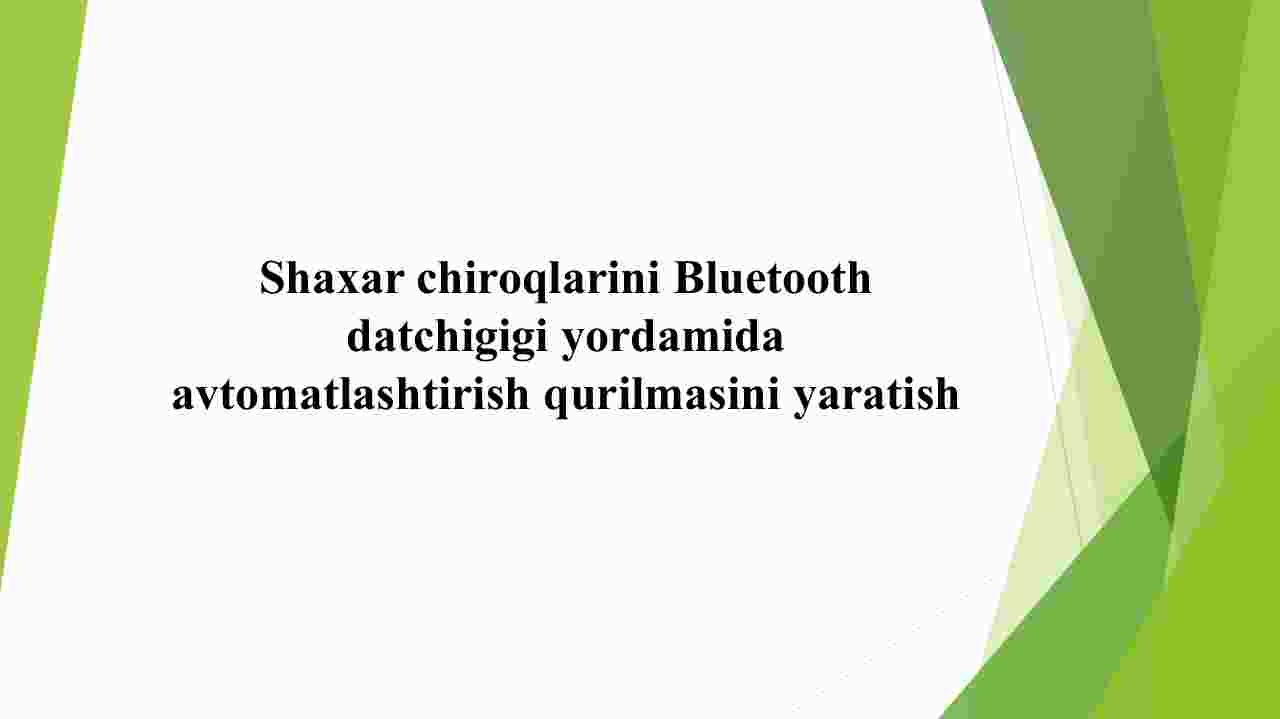 Shaxar chiroqlarini Bluetooth datchigigi yordamida avtomatlashtirish qurilmasini yaratish